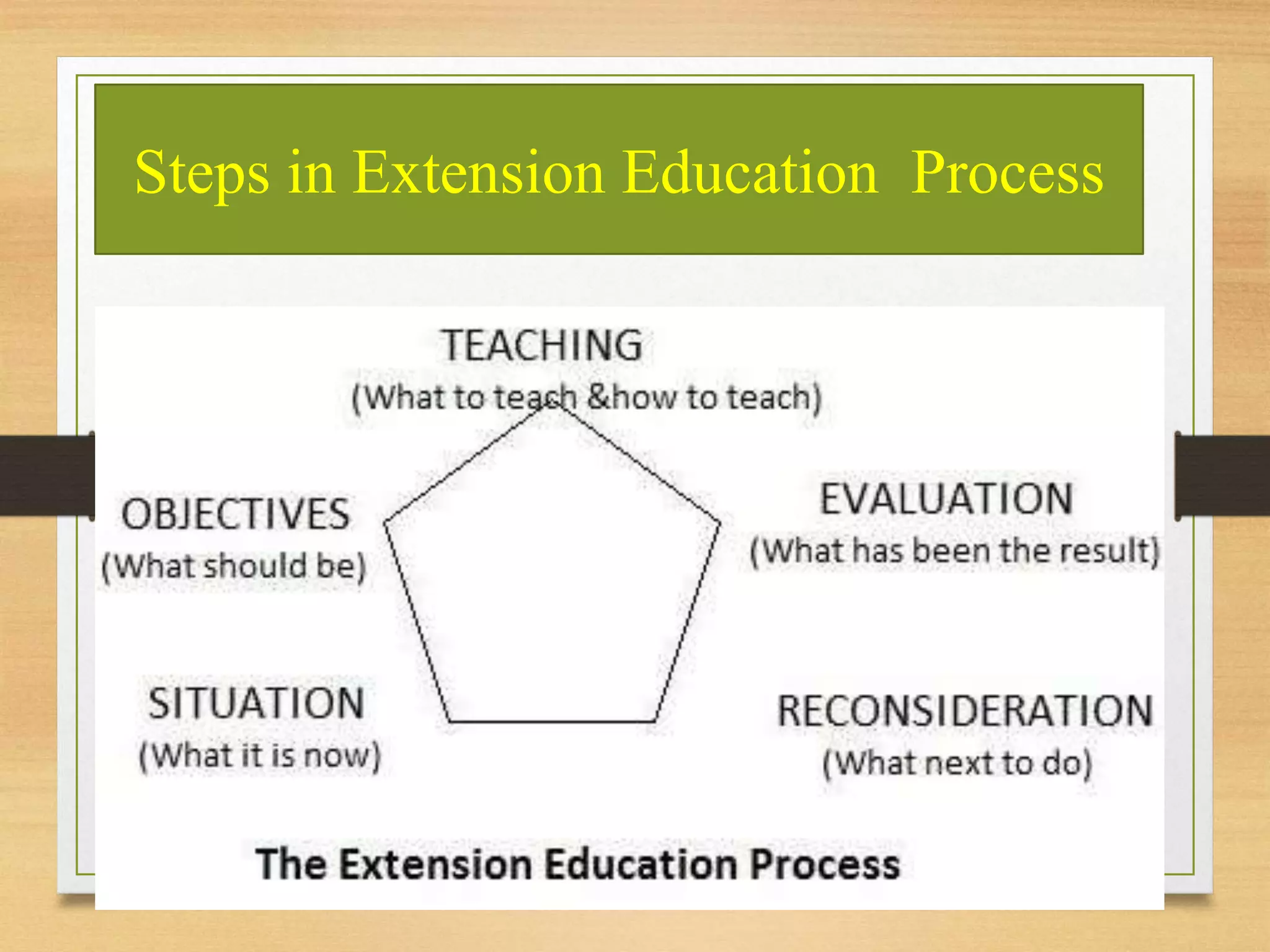 Steps in Extension Education Process

TEACHING
(What to teach &how to teach)

OBJECTIVES
(What should be)

EVALUATION
(What has been the result)

SITUATION
(What it is now)

RECONSIDERATION
(What next to do)

The Extension Education Process